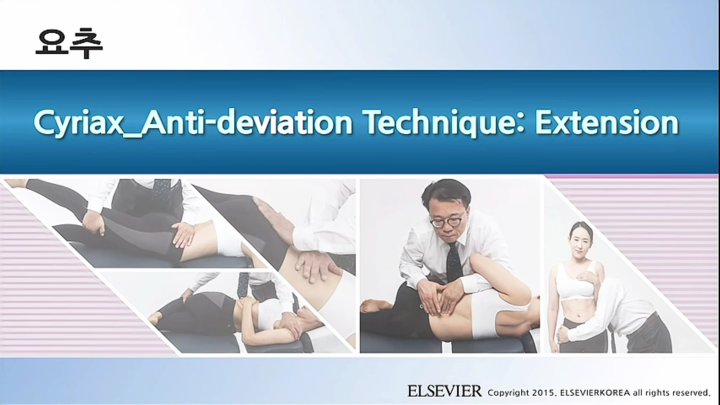 요추

Cyriax_Anti-deviation Technique: Extension

ELSEVIER Copyright 2015. ELSEVIERKOREA all rights reserved.